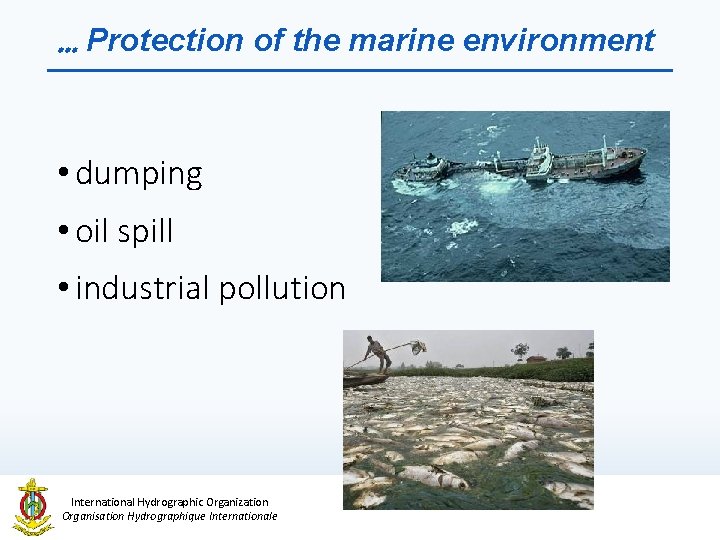 … Protection of the marine environment

• dumping
• oil spill
• industrial pollution

International Hydrographic Organization
Organisation Hydrographique Internationale